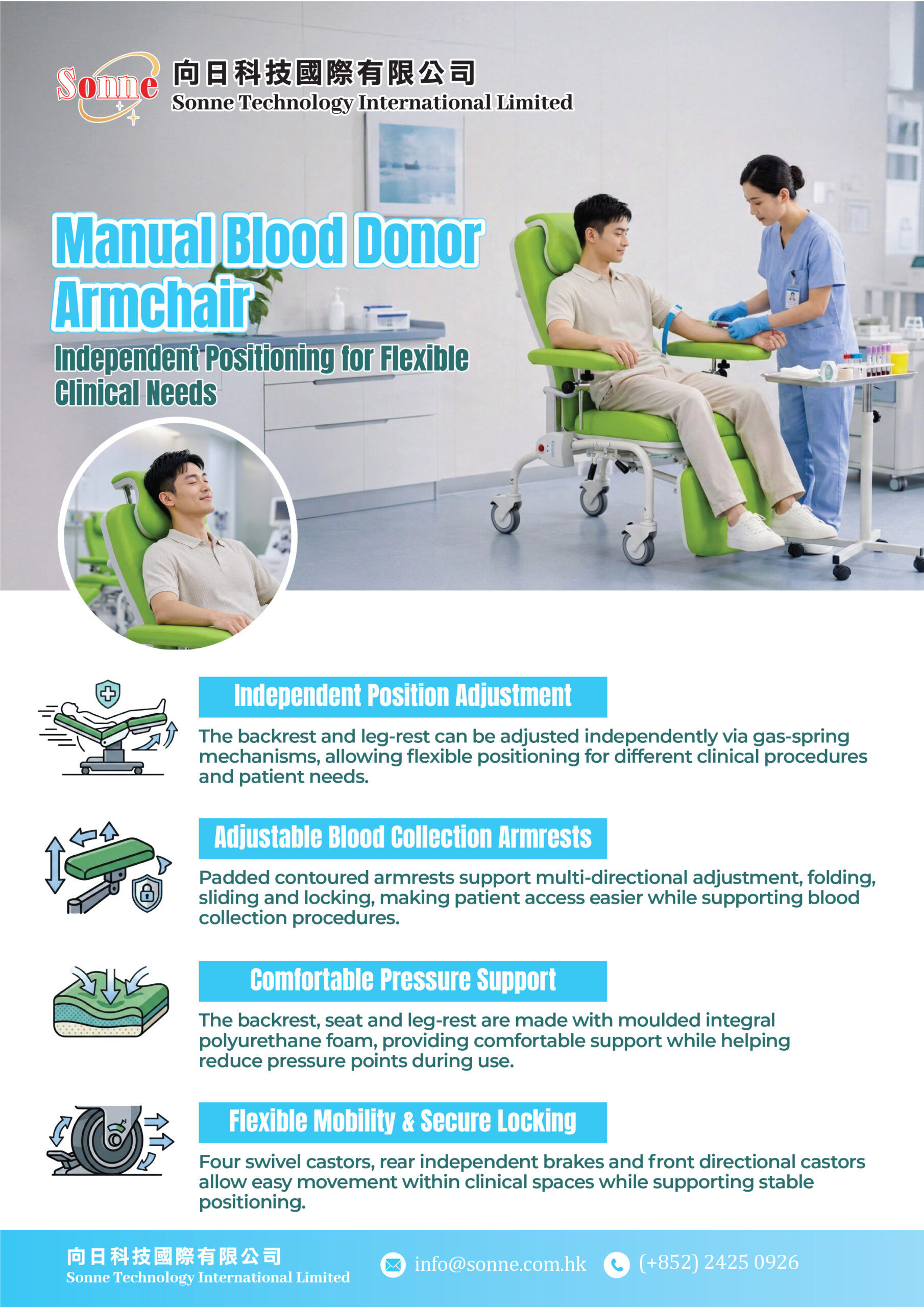 Sonne 向日科技國際有限公司
Sonne Technology International Limited

Manual Blood Donor Armchair

Independent Positioning for Flexible Clinical Needs

Independent Position Adjustment

The backrest and leg-rest can be adjusted independently via gas-spring mechanisms, allowing flexible positioning for different clinical procedures and patient needs.

Adjustable Blood Collection Armrests

Padded contoured armrests support multi-directional adjustment, folding, sliding and locking, making patient access easier while supporting blood collection procedures.

Comfortable Pressure Support

The backrest, seat and leg-rest are made with moulded integral polyurethane foam, providing comfortable support while helping reduce pressure points during use.

Flexible Mobility & Secure Locking

Four swivel castors, rear independent brakes and front directional castors allow easy movement within clinical spaces while supporting stable positioning.

向日科技國際有限公司
Sonne Technology International Limited
info@sonne.com.hk
(+852) 2425 0926